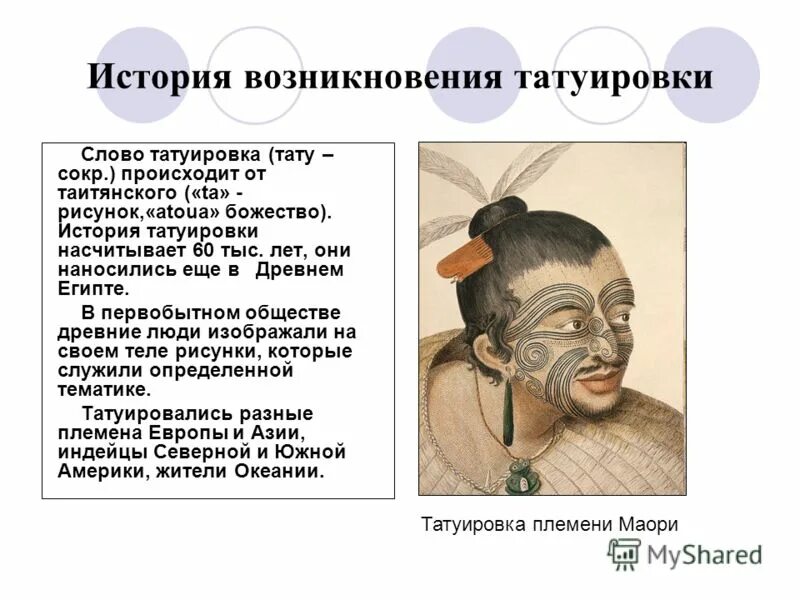 История возникновения татуировки

Слово татуировка (тату – сокр.) происходит от таитянского («ta» - рисунок,«atoua» божество). История татуировки насчитывает 60 тыс. лет, они наносились еще в  Древнем Египте.

В первобытном обществе древние люди изображали на своем теле рисунки, которые служили определенной тематике.

Татуировались разные племена Европы и Азии, индейцы Северной и Южной Америки, жители Океании.

Татуировка племени Маори

MyShared